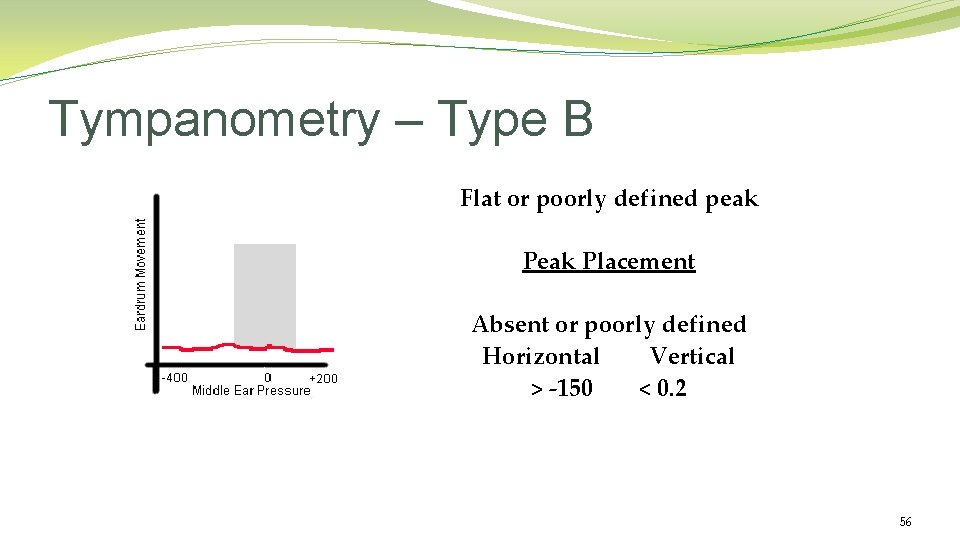 Tympanometry – Type B

Eardrum Movement

-400 0 +200
Middle Ear Pressure

Flat or poorly defined peak

Peak Placement

Absent or poorly defined
Horizontal Vertical
> -150 < 0.2

56